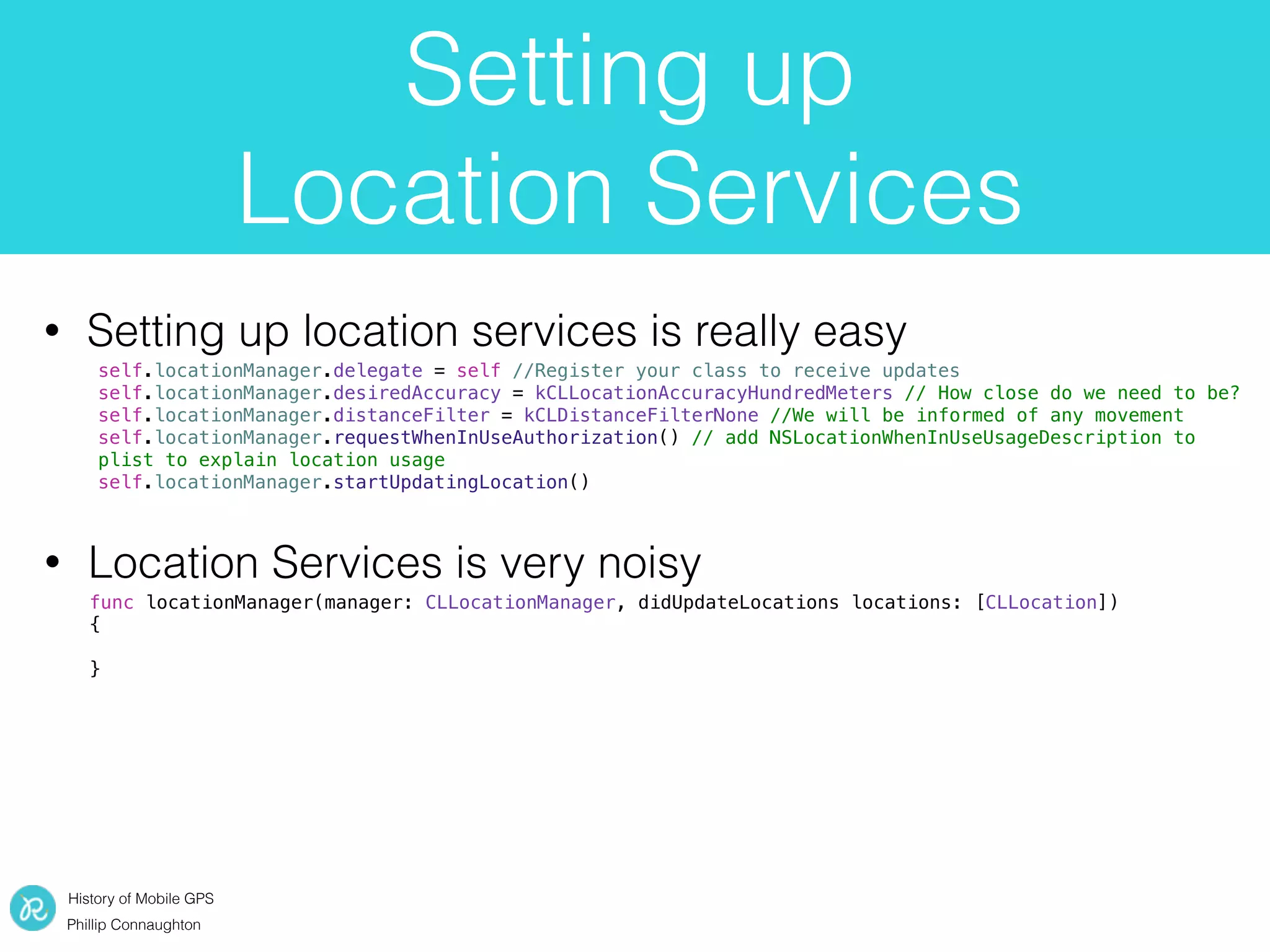 Setting up
Location Services

• Setting up location services is really easy

self.locationManager.delegate = self //Register your class to receive updates
self.locationManager.desiredAccuracy = kCLLocationAccuracyHundredMeters // How close do we need to be?
self.locationManager.distanceFilter = kCLDistanceFilterNone //We will be informed of any movement
self.locationManager.requestWhenInUseAuthorization() // add NSLocationWhenInUseUsageDescription to plist to explain location usage
self.locationManager.startUpdatingLocation()

• Location Services is very noisy

func locationManager(manager: CLLocationManager, didUpdateLocations locations: [CLLocation])
{

}

History of Mobile GPS
Phillip Connaughton